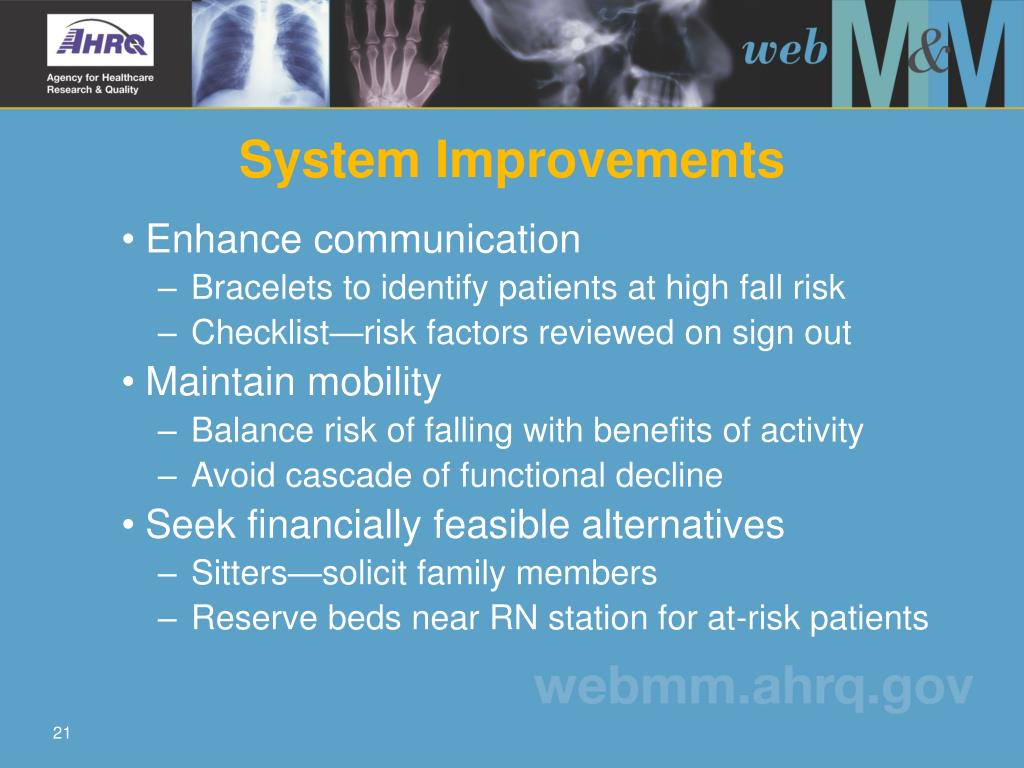 AHRQ
Agency for Healthcare Research & Quality

web M&M

System Improvements

• Enhance communication
– Bracelets to identify patients at high fall risk
– Checklist—risk factors reviewed on sign out
• Maintain mobility
– Balance risk of falling with benefits of activity
– Avoid cascade of functional decline
• Seek financially feasible alternatives
– Sitters—solicit family members
– Reserve beds near RN station for at-risk patients

webmm.ahrq.gov

21